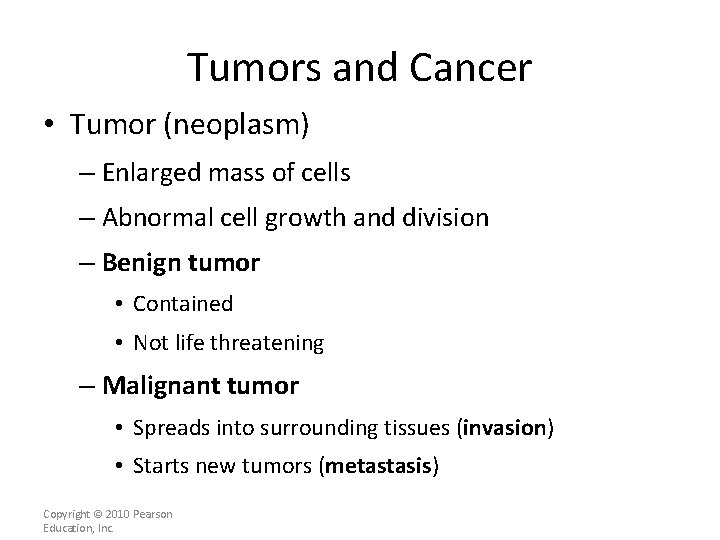 Tumors and Cancer

• Tumor (neoplasm)
– Enlarged mass of cells
– Abnormal cell growth and division
– Benign tumor
• Contained
• Not life threatening
– Malignant tumor
• Spreads into surrounding tissues (invasion)
• Starts new tumors (metastasis)

Copyright © 2010 Pearson Education, Inc.